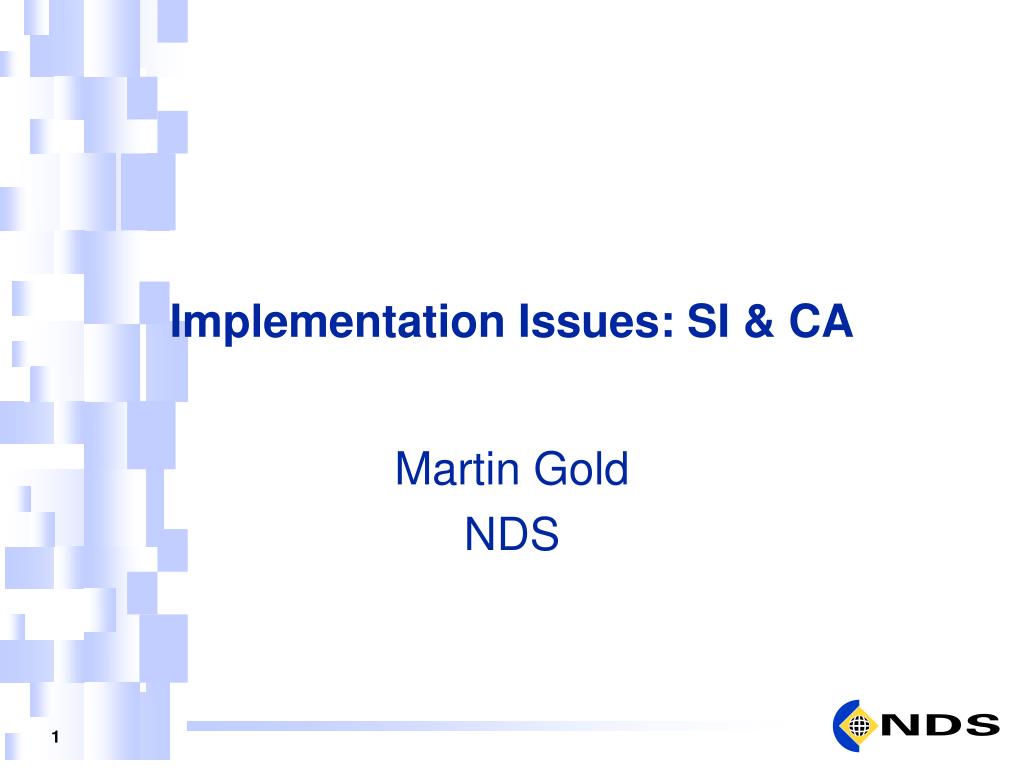 Implementation Issues: SI & CA

Martin Gold
NDS

1

NDS